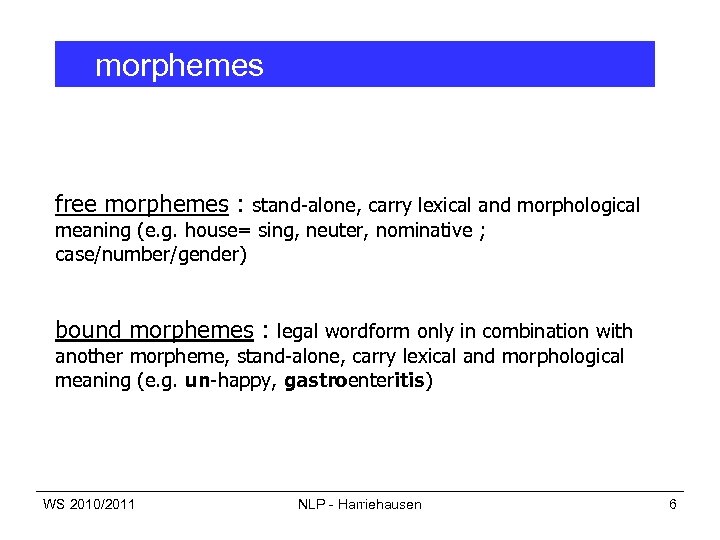 morphemes

free morphemes : stand-alone, carry lexical and morphological meaning (e.g. house= sing, neuter, nominative ; case/number/gender)

bound morphemes : legal wordform only in combination with another morpheme, stand-alone, carry lexical and morphological meaning (e.g. un-happy, gastroenteritis)

WS 2010/2011 NLP - Harriehausen 6